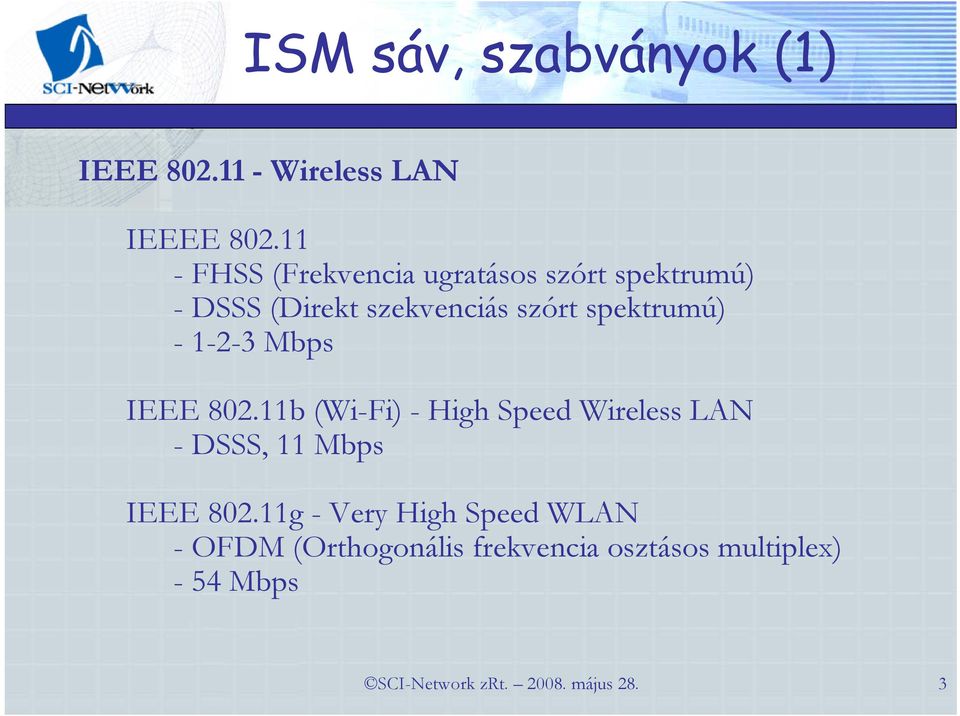 SCI-Network

ISM sáv, szabványok (1)

IEEE 802.11 - Wireless LAN

IEEEE 802.11
- FHSS (Frekvencia ugratásos szórt spektrumú)
- DSSS (Direkt szekvenciás szórt spektrumú)
- 1-2-3 Mbps

IEEE 802.11b (Wi-Fi) - High Speed Wireless LAN
- DSSS, 11 Mbps

IEEE 802.11g - Very High Speed WLAN
- OFDM (Orthogonális frekvencia osztásos multiplex)
- 54 Mbps

©SCI-Network zRt. – 2008. május 28.

3